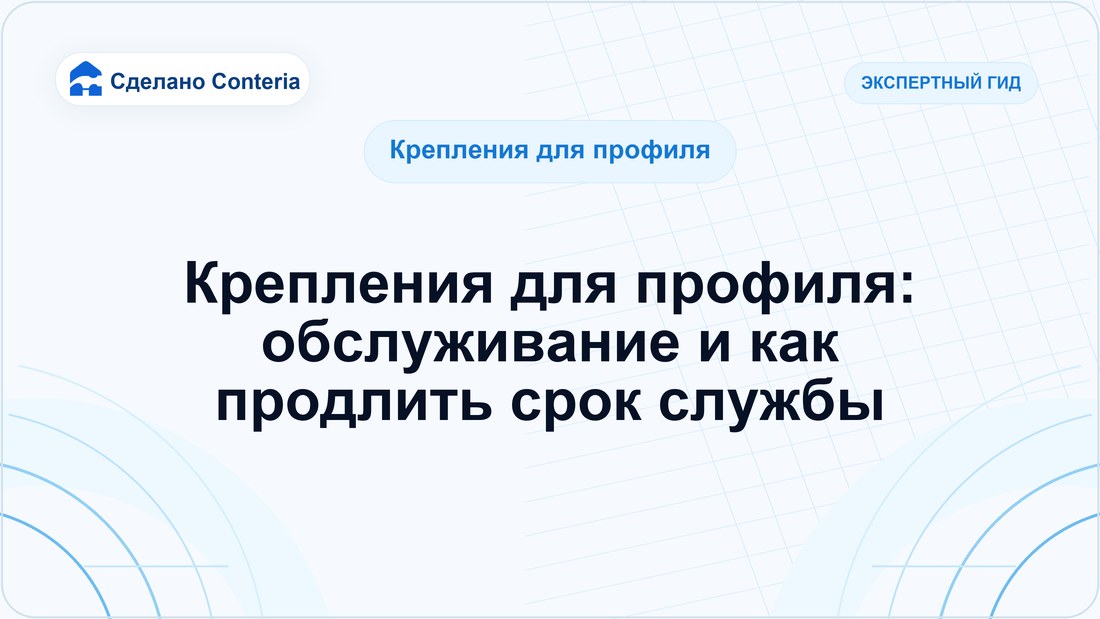 Сделано Conteria

ЭКСПЕРТНЫЙ ГИД

Крепления для профиля

Крепления для профиля: обслуживание и как продлить срок службы